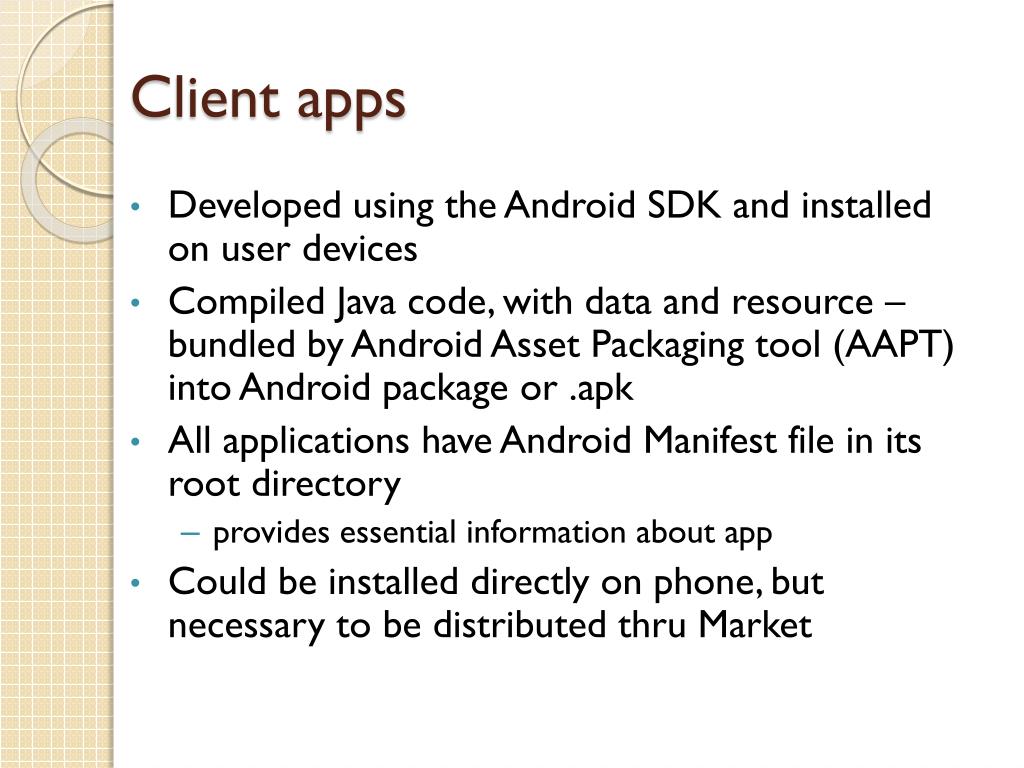 Client apps

• Developed using the Android SDK and installed on user devices
• Compiled Java code, with data and resource – bundled by Android Asset Packaging tool (AAPT) into Android package or .apk
• All applications have Android Manifest file in its root directory
– provides essential information about app
• Could be installed directly on phone, but necessary to be distributed thru Market